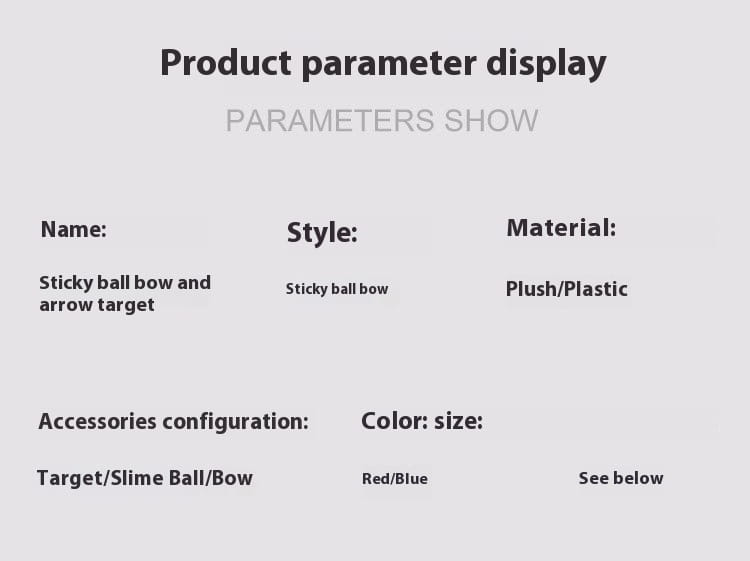 Product parameter display

PARAMETERS SHOW

Name:

Sticky ball bow and arrow target

Style:

Sticky ball bow

Material:

Plush/Plastic

Accessories configuration:

Target/Slime Ball/Bow

Color: size:

Red/Blue

See below